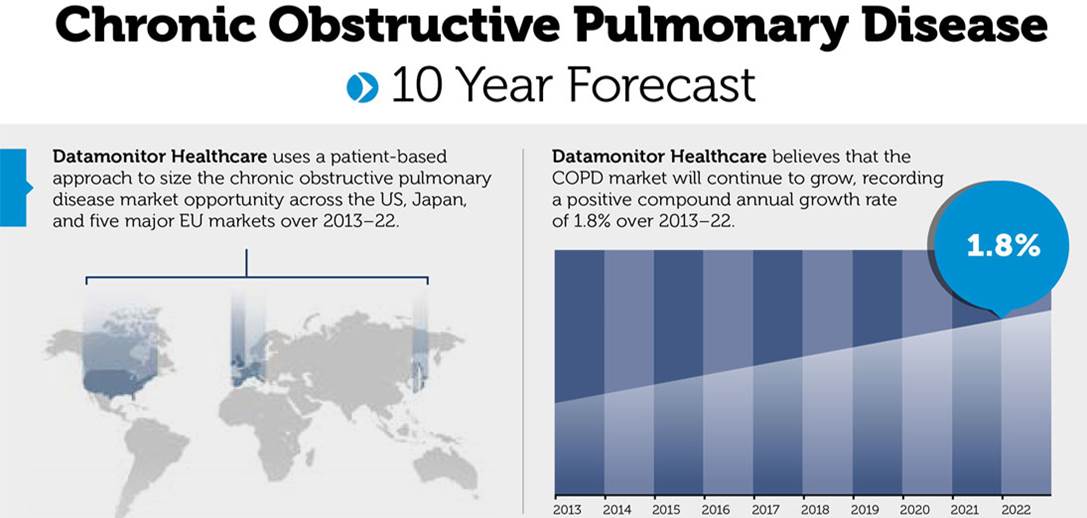 Chronic Obstructive Pulmonary Disease
10 Year Forecast

Datamonitor Healthcare uses a patient-based approach to size the chronic obstructive pulmonary disease market opportunity across the US, Japan, and five major EU markets over 2013–22.

Datamonitor Healthcare believes that the COPD market will continue to grow, recording a positive compound annual growth rate of 1.8% over 2013–22.

1.8%

2013 2014 2015 2016 2017 2018 2019 2020 2021 2022